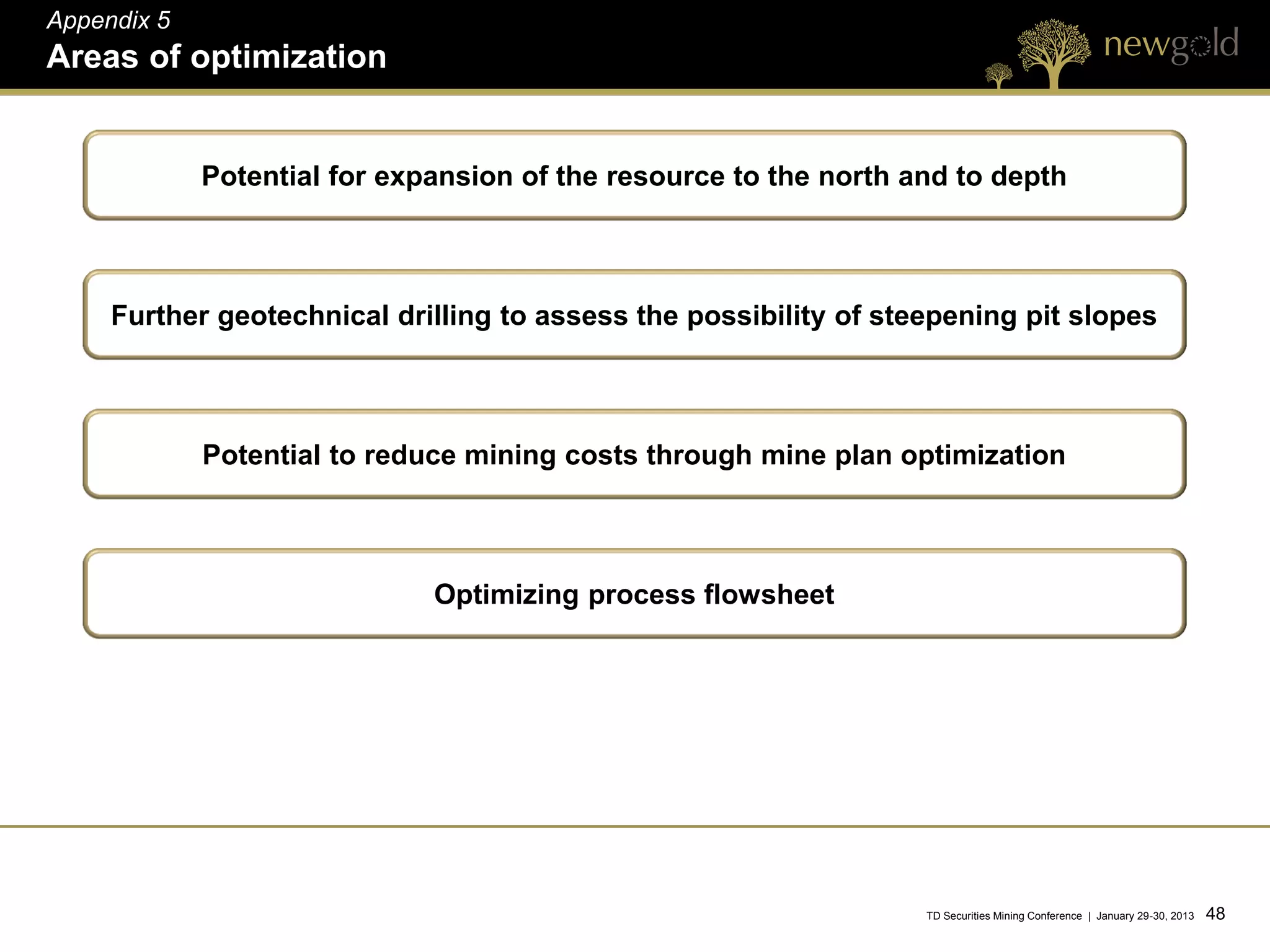 Appendix 5
Areas of optimization

newgold

Potential for expansion of the resource to the north and to depth

Further geotechnical drilling to assess the possibility of steepening pit slopes

Potential to reduce mining costs through mine plan optimization

Optimizing process flowsheet

TD Securities Mining Conference | January 29-30, 2013 48